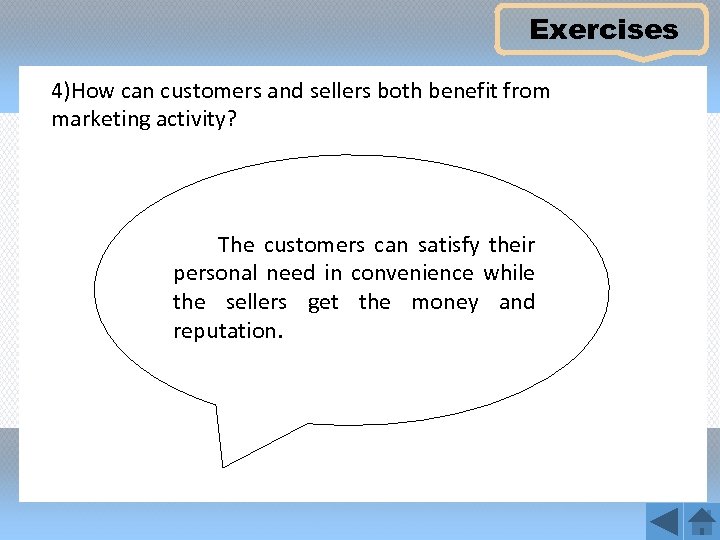 Exercises

4)How can customers and sellers both benefit from marketing activity?

The customers can satisfy their personal need in convenience while the sellers get the money and reputation.